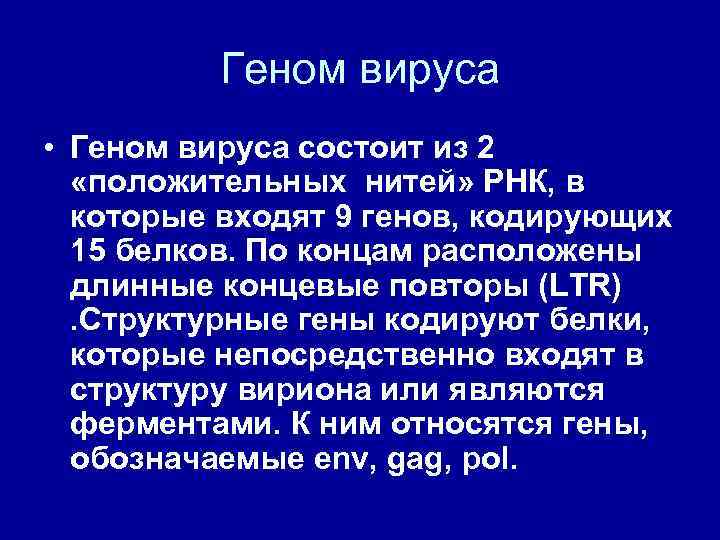 Геном вируса

• Геном вируса состоит из 2 «положительных  нитей» РНК, в которые входят 9 генов, кодирующих 15 белков. По концам расположены длинные концевые повторы (LTR) .Структурные гены кодируют белки, которые непосредственно входят в структуру вириона или являются ферментами. К ним относятся гены, обозначаемые env, gag, pol.